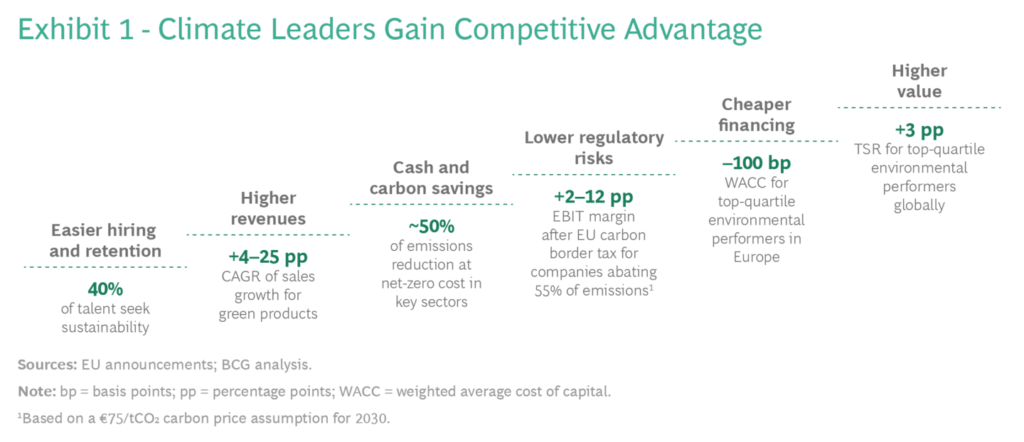 Exhibit 1 - Climate Leaders Gain Competitive Advantage

Easier hiring and retention

40%

of talent seek sustainability

Higher revenues

+4–25 pp

CAGR of sales growth for green products

Cash and carbon savings

~50%

of emissions reduction at net-zero cost in key sectors

Lower regulatory risks

+2–12 pp

EBIT margin after EU carbon border tax for companies abating 55% of emissions¹

Cheaper financing

–100 bp

WACC for top-quartile environmental performers in Europe

Higher value

+3 pp

TSR for top-quartile environmental performers globally

Sources: EU announcements; BCG analysis.

Note: bp = basis points; pp = percentage points; WACC = weighted average cost of capital.

¹Based on a €75/tCO₂ carbon price assumption for 2030.